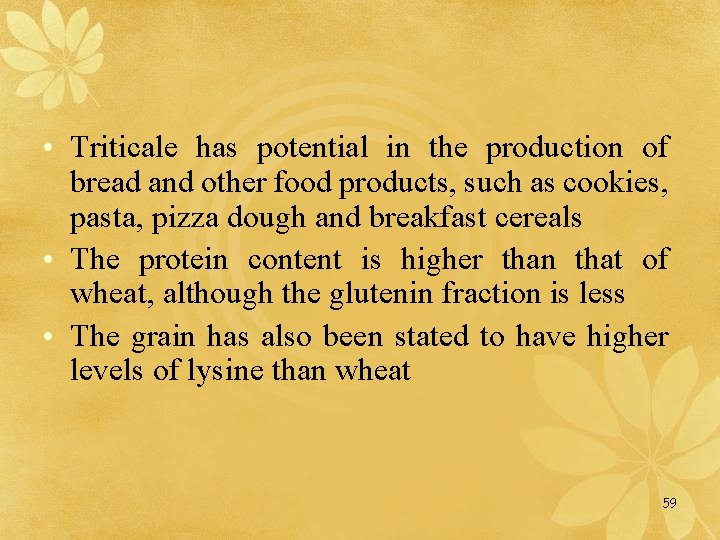 • Triticale has potential in the production of bread and other food products, such as cookies, pasta, pizza dough and breakfast cereals

• The protein content is higher than that of wheat, although the glutenin fraction is less

• The grain has also been stated to have higher levels of lysine than wheat

59